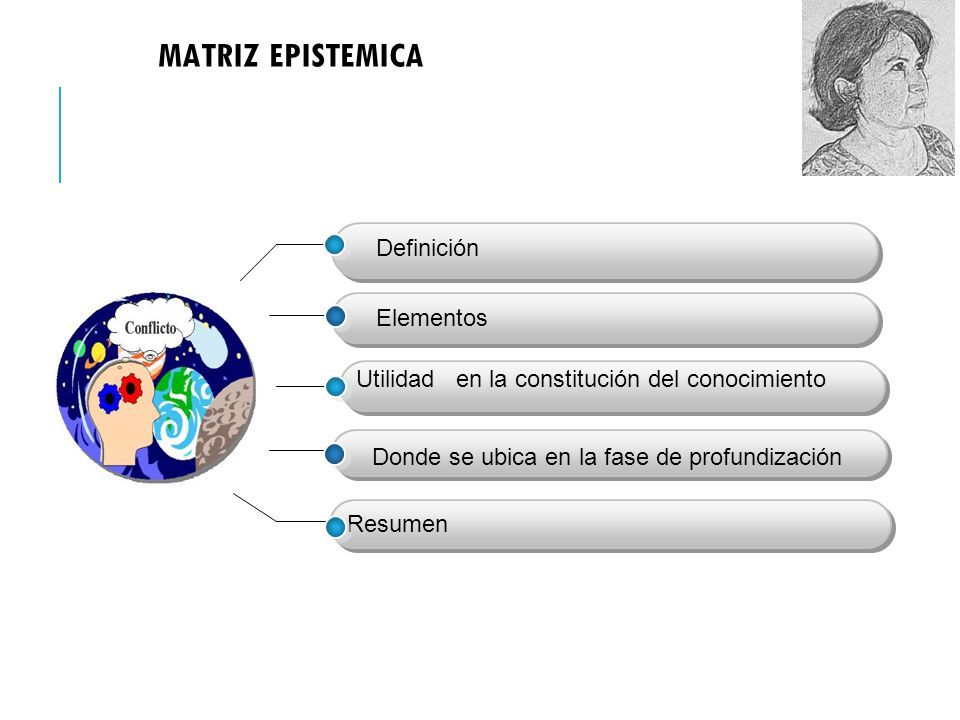 MATRIZ EPISTEMICA

Conflicto

Definición

Elementos

Utilidad en la constitución del conocimiento

Donde se ubica en la fase de profundización

Resumen